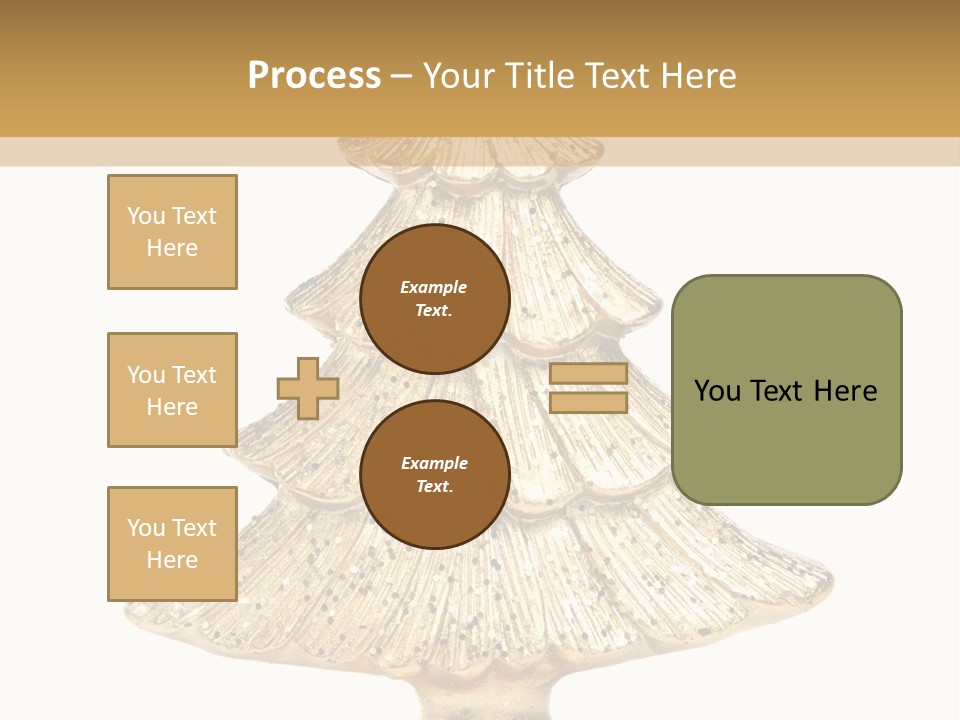 Process – Your Title Text Here

You Text Here

You Text Here

You Text Here

Example Text.

Example Text.

You Text Here